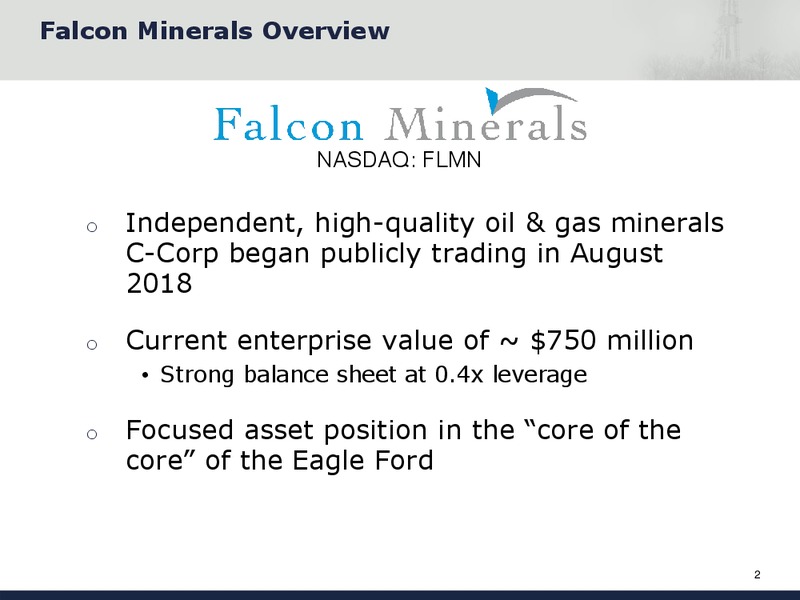 Falcon Minerals Overview

Falcon Minerals
NASDAQ: FLMN

o Independent, high-quality oil & gas minerals C-Corp began publicly trading in August 2018

o Current enterprise value of ~ \$750 million
• Strong balance sheet at 0.4x leverage

o Focused asset position in the “core of the core” of the Eagle Ford

2